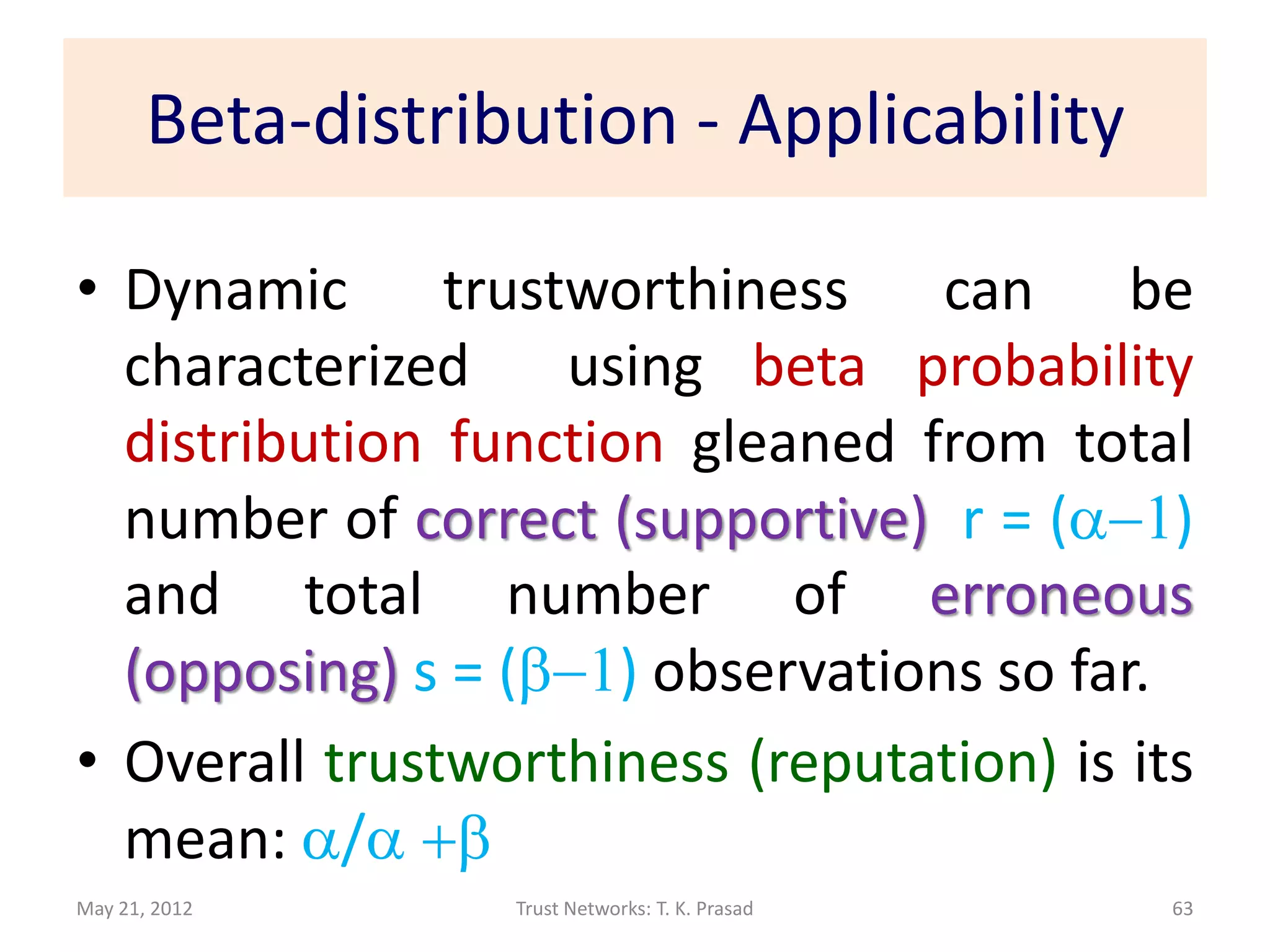 Beta-distribution - Applicability

• Dynamic trustworthiness can be characterized using beta probability distribution function gleaned from total number of correct (supportive) $r = (\alpha - 1)$ and total number of erroneous (opposing) $s = (\beta - 1)$ observations so far.

• Overall trustworthiness (reputation) is its mean: $\alpha/\alpha + \beta$

May 21, 2012

Trust Networks: T. K. Prasad

63